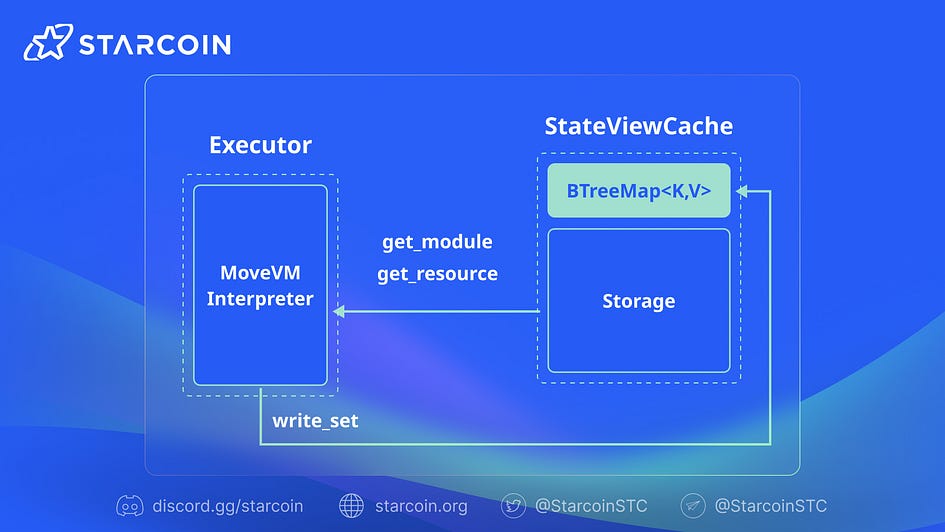 STARCOIN

Executor

MoveVM Interpreter

get_module
get_resource

StateViewCache

BTreeMap<K,V>

Storage

write_set

discord.gg/starcoin starcoin.org @StarcoinSTC @StarcoinSTC